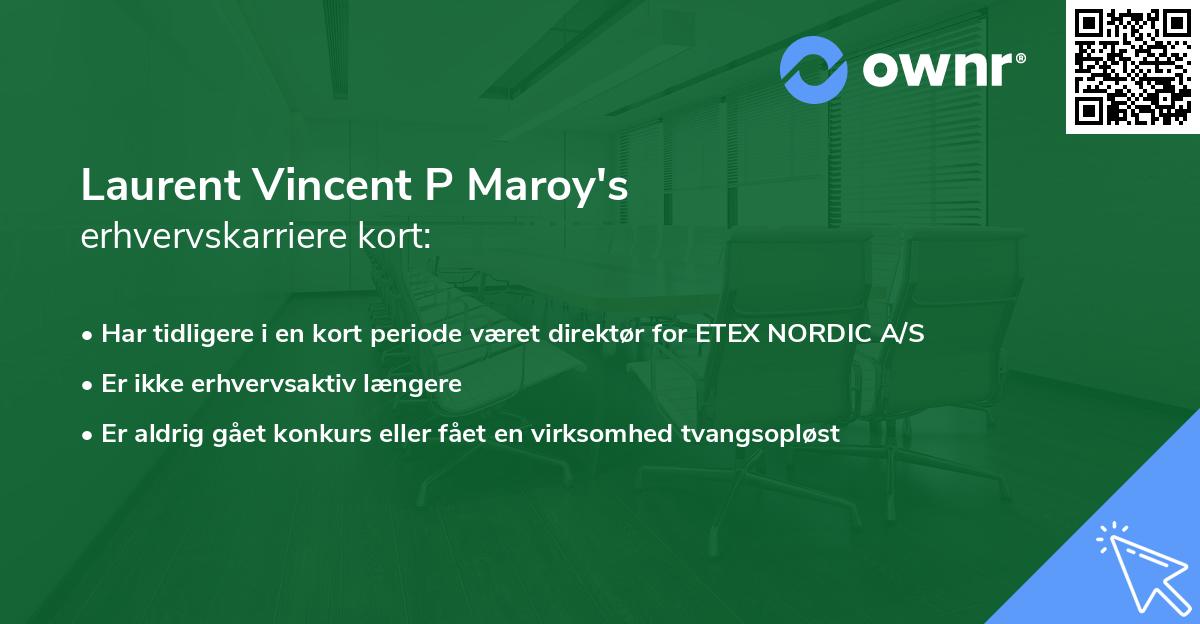 ownr®

Laurent Vincent P Maroy's
erhvervskarriere kort:

• Har tidligere i en kort periode været direktør for ETEX NORDIC A/S
• Er ikke erhvervsaktiv længere
• Er aldrig gået konkurs eller fået en virksomhed tvangsopløst